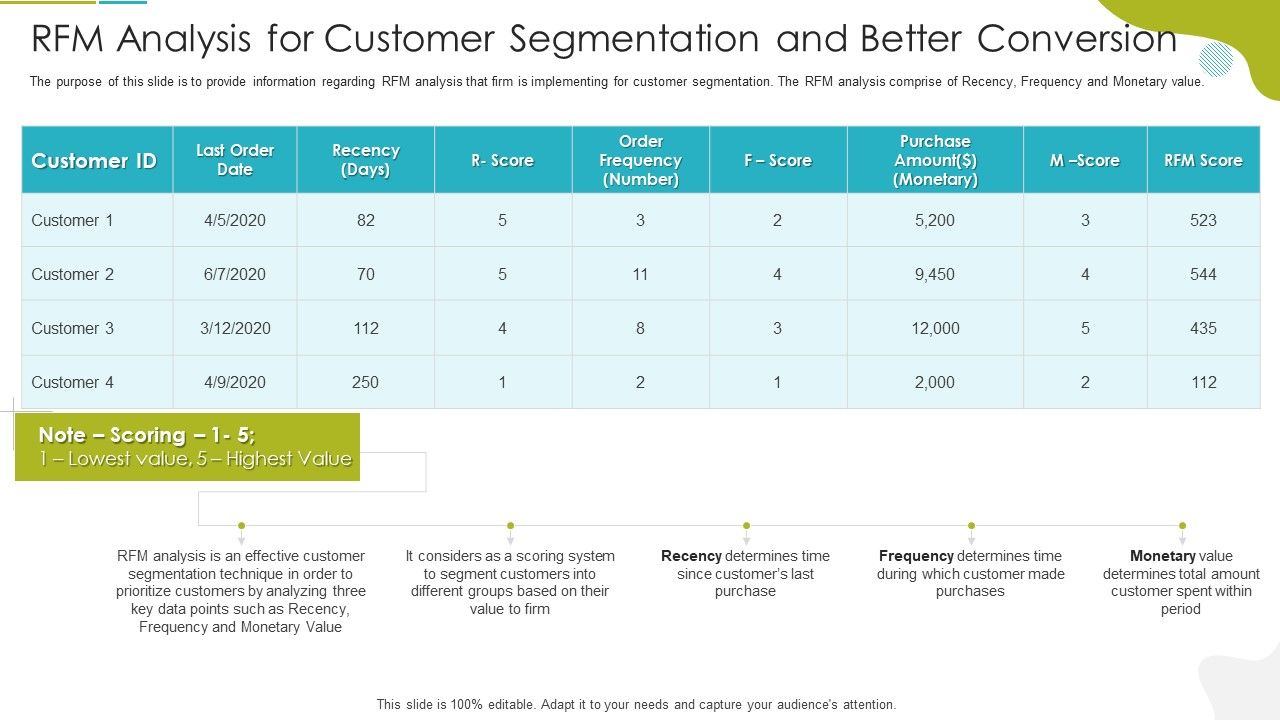 RFM Analysis for Customer Segmentation and Better Conversion

The purpose of this slide is to provide information regarding RFM analysis that firm is implementing for customer segmentation. The RFM analysis comprise of Recency, Frequency and Monetary value.

| Customer ID | Last Order Date | Recency (Days) | R- Score | Order Frequency (Number) | F – Score | Purchase Amount($) (Monetary) | M –Score | RFM Score |
|---|---|---|---|---|---|---|---|---|
| Customer 1 | 4/5/2020 | 82 | 5 | 3 | 2 | 5,200 | 3 | 523 |
| Customer 2 | 6/7/2020 | 70 | 5 | 11 | 4 | 9,450 | 4 | 544 |
| Customer 3 | 3/12/2020 | 112 | 4 | 8 | 3 | 12,000 | 5 | 435 |
| Customer 4 | 4/9/2020 | 250 | 1 | 2 | 1 | 2,000 | 2 | 112 |

Note – Scoring – 1- 5;
1 – Lowest value, 5 – Highest Value

RFM analysis is an effective customer segmentation technique in order to prioritize customers by analyzing three key data points such as Recency, Frequency and Monetary Value

It considers as a scoring system to segment customers into different groups based on their value to firm

Recency determines time since customer's last purchase

Frequency determines time during which customer made purchases

Monetary value determines total amount customer spent within period

This slide is 100% editable. Adapt it to your needs and capture your audience's attention.